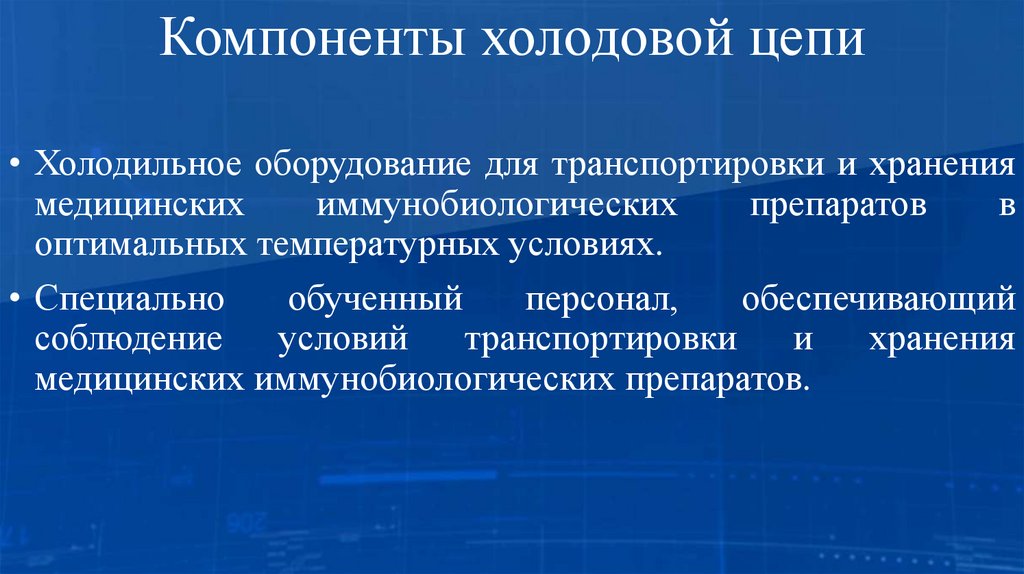 Компоненты холодовой цепи

• Холодильное оборудование для транспортировки и хранения медицинских иммунобиологических препаратов в оптимальных температурных условиях.

• Специально обученный персонал, обеспечивающий соблюдение условий транспортировки и хранения медицинских иммунобиологических препаратов.